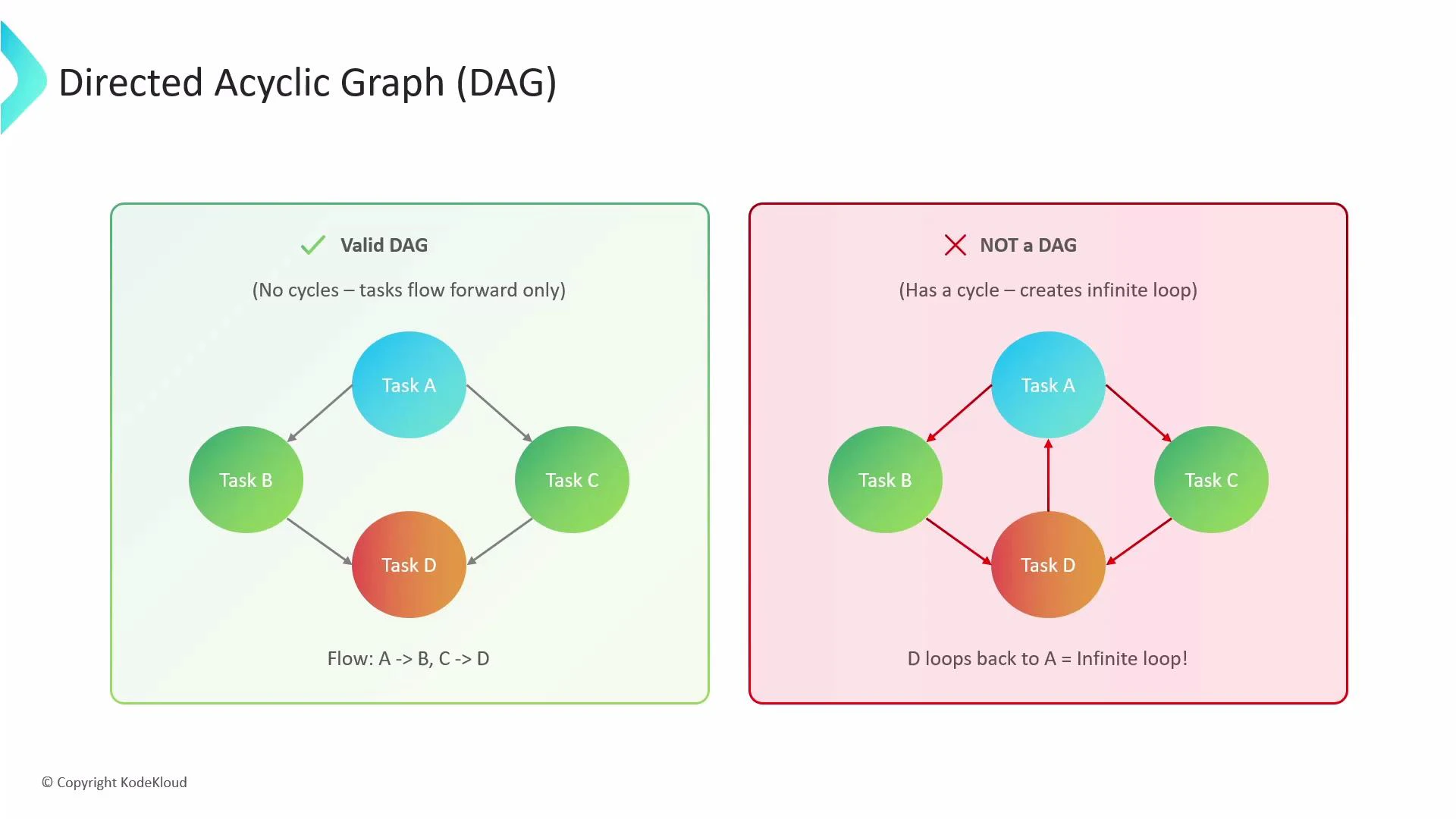 Directed Acyclic Graph (DAG)

Valid DAG

(No cycles – tasks flow forward only)

Task A

Task B

Task C

Task D

Flow: A -> B, C -> D

NOT a DAG

(Has a cycle – creates infinite loop)

Task A

Task B

Task C

Task D

D loops back to A = Infinite loop!

© Copyright KodeKloud